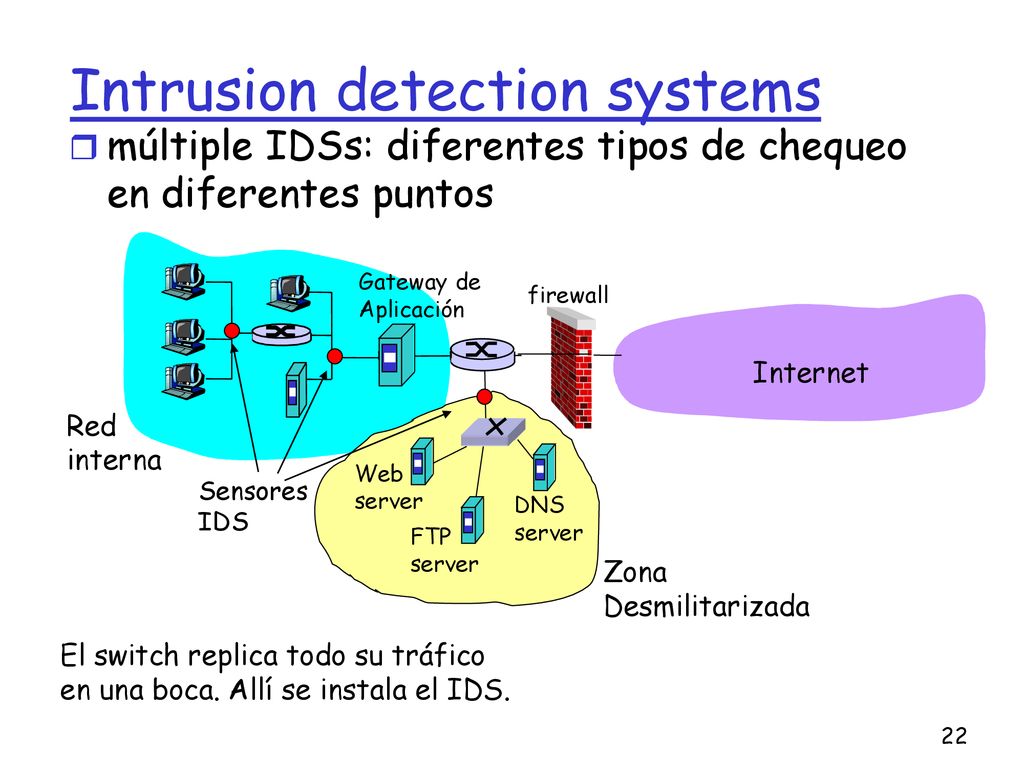 Intrusion detection systems

múltiple IDSs: diferentes tipos de chequeo en diferentes puntos

Gateway de Aplicación

firewall

Internet

Red interna

Sensores IDS

Web server

FTP server

DNS server

Zona Desmilitarizada

El switch replica todo su tráfico en una boca. Allí se instala el IDS.

22